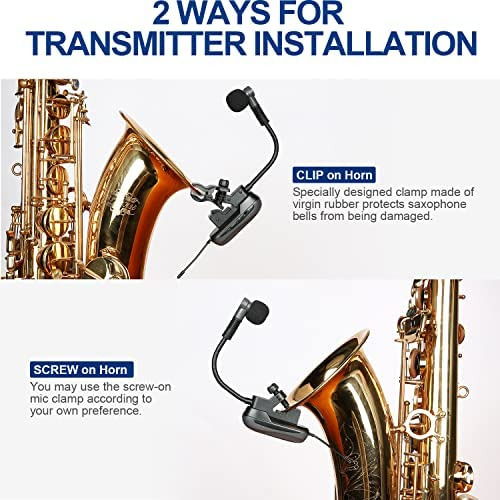 2 WAYS FOR TRANSMITTER INSTALLATION

CLIP on Horn
Specially designed clamp made of virgin rubber protects saxophone bells from being damaged.

SCREW on Horn
You may use the screw-on mic clamp according to your own preference.